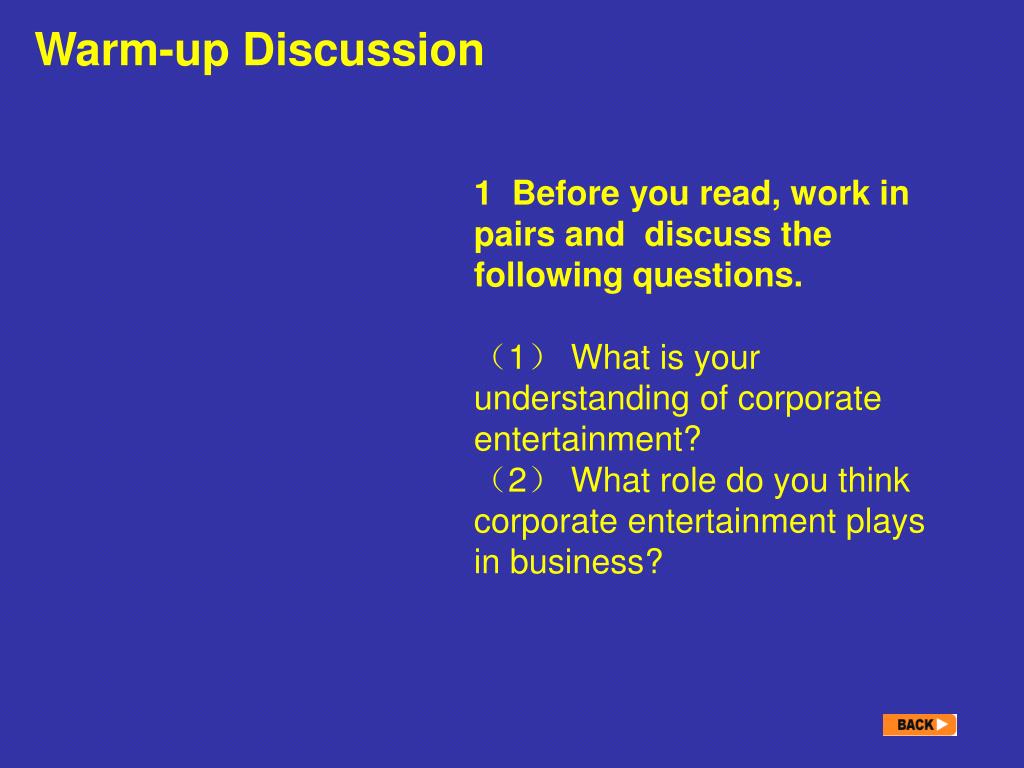 Warm-up Discussion

1 Before you read, work in pairs and discuss the following questions.

（1） What is your understanding of corporate entertainment?
（2） What role do you think corporate entertainment plays in business?

BACK